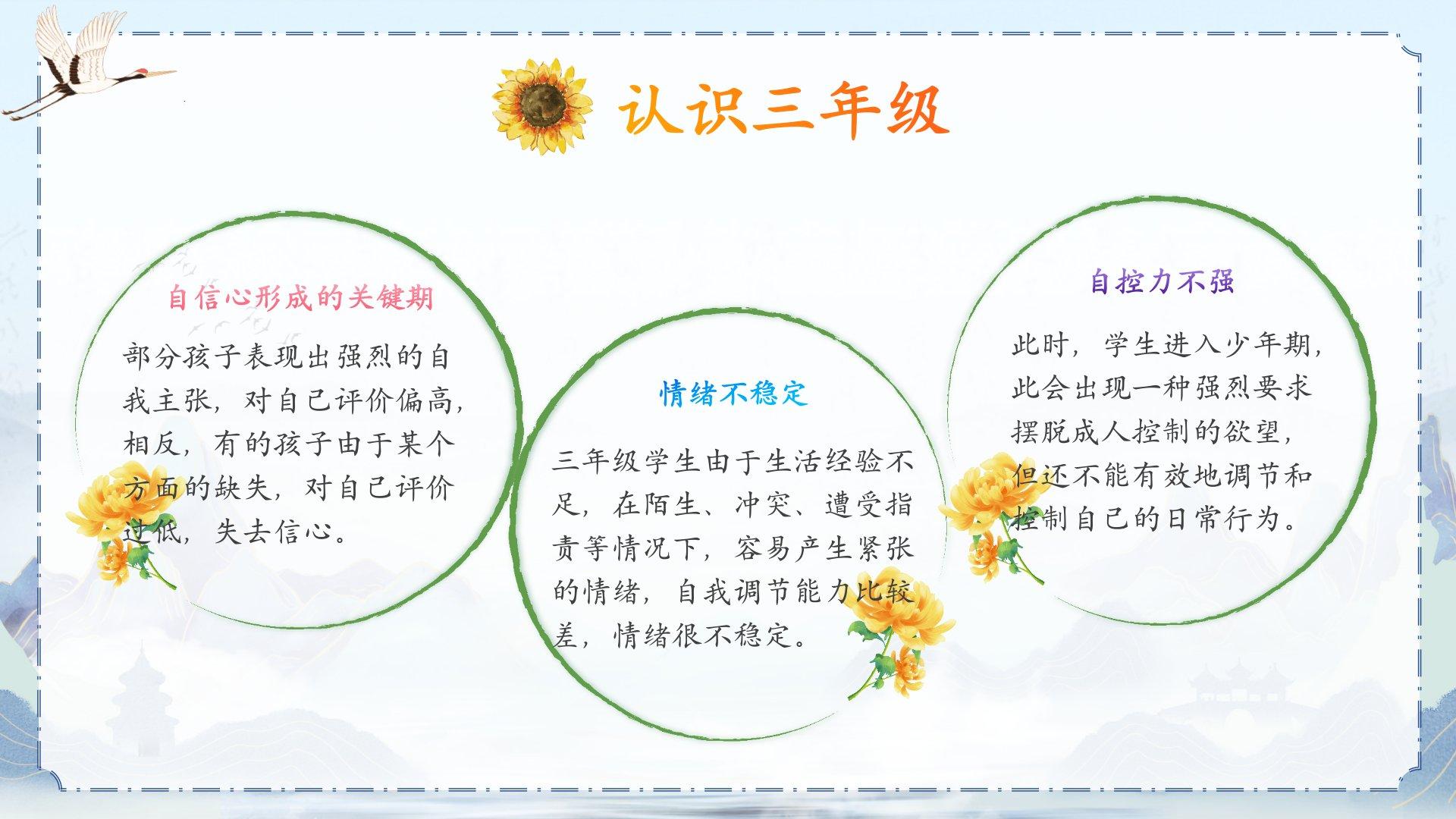 认识三年级

自信心形成的关键期

部分孩子表现出强烈的自我主张，对自己评价偏高，相反，有的孩子由于某个方面的缺失，对自己评价过低，失去信心。

情绪不稳定

三年级学生由于生活经验不足，在陌生、冲突、遭受指责等情况下，容易产生紧张的情绪，自我调节能力比较差，情绪很不稳定。

自控力不强

此时，学生进入少年期，此会出现一种强烈要求摆脱成人控制的欲望，但还不能有效地调节和控制自己的日常行为。